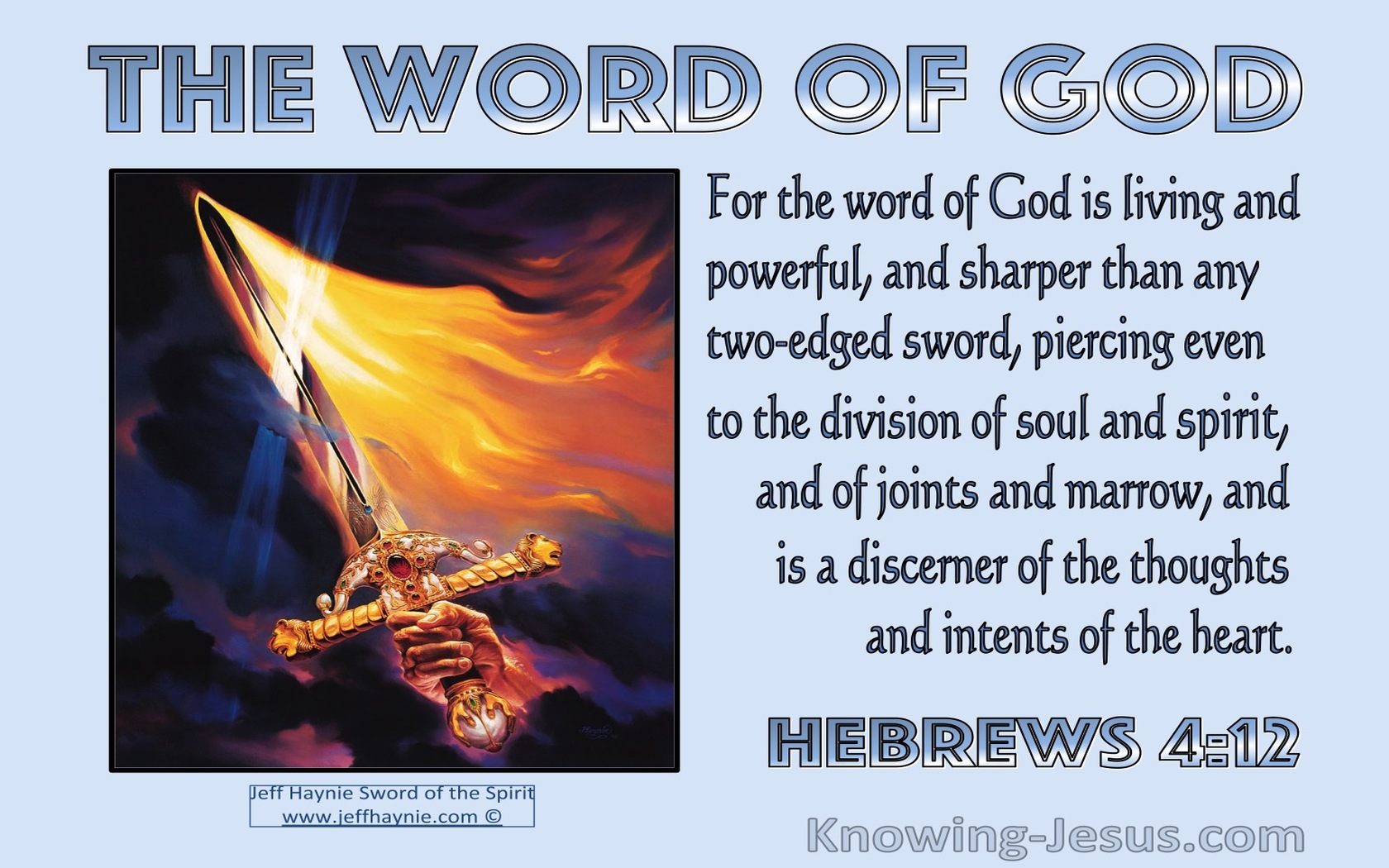 THE WORD OF GOD

For the word of God is living and powerful, and sharper than any two-edged sword, piercing even to the division of soul and spirit, and of joints and marrow, and is a discerner of the thoughts and intents of the heart.

HEBREWS 4:12

Jeff Haynie Sword of the Spirit
www.jeffhaynie.com ©

Knowing-Jesus.com